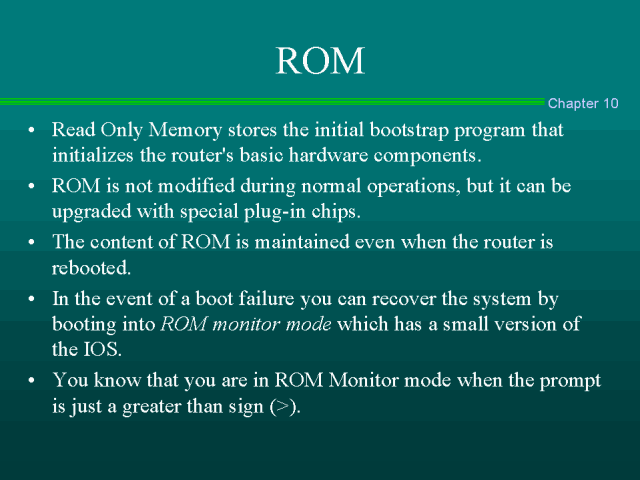 ROM

Chapter 10

• Read Only Memory stores the initial bootstrap program that initializes the router's basic hardware components.
• ROM is not modified during normal operations, but it can be upgraded with special plug-in chips.
• The content of ROM is maintained even when the router is rebooted.
• In the event of a boot failure you can recover the system by booting into ROM monitor mode which has a small version of the IOS.
• You know that you are in ROM Monitor mode when the prompt is just a greater than sign (>).